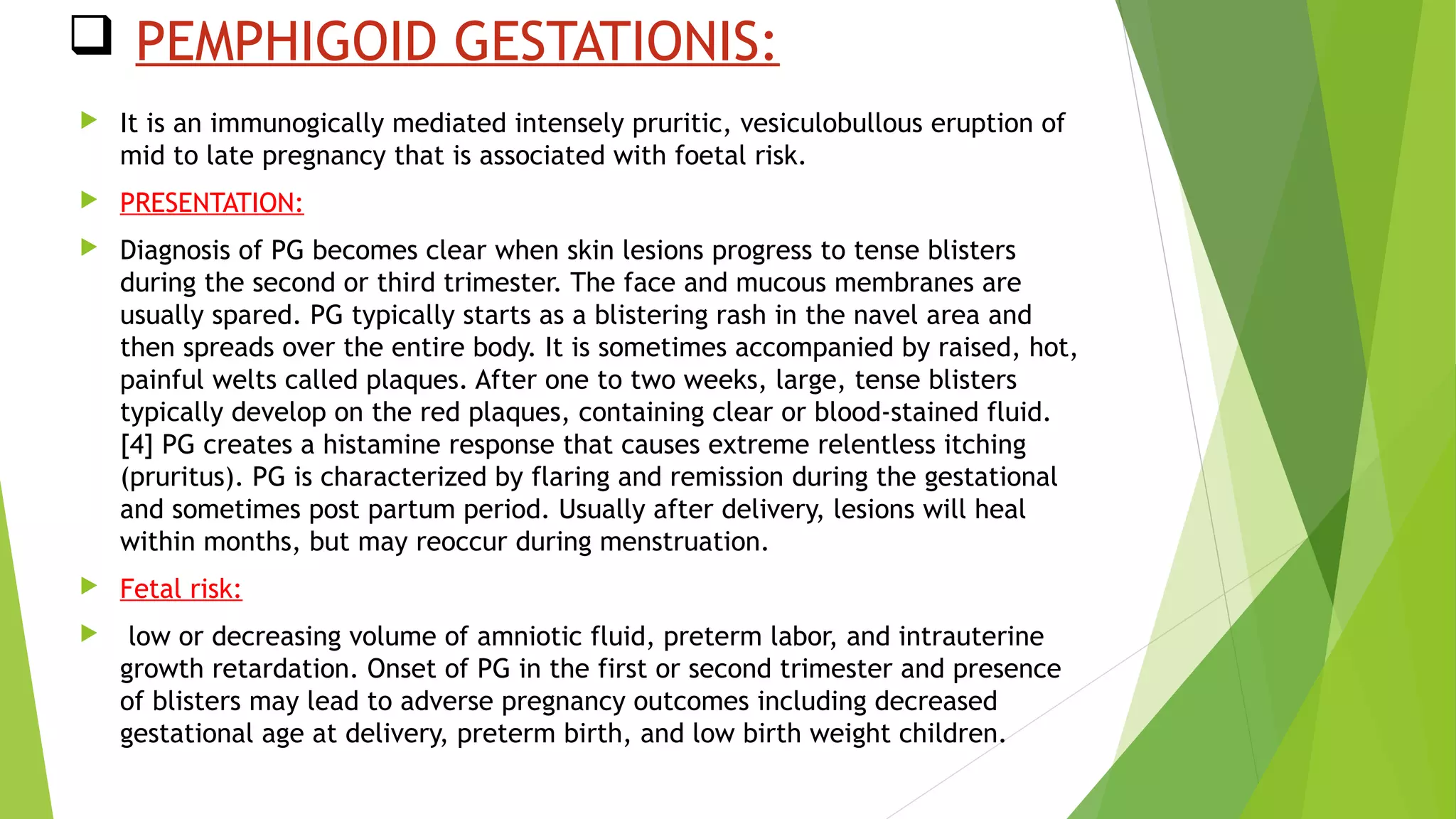 PEMPHIGOID GESTATIONIS:

It is an immunogically mediated intensely pruritic, vesiculobullous eruption of mid to late pregnancy that is associated with foetal risk.

PRESENTATION:

Diagnosis of PG becomes clear when skin lesions progress to tense blisters during the second or third trimester. The face and mucous membranes are usually spared. PG typically starts as a blistering rash in the navel area and then spreads over the entire body. It is sometimes accompanied by raised, hot, painful welts called plaques. After one to two weeks, large, tense blisters typically develop on the red plaques, containing clear or blood-stained fluid. [4] PG creates a histamine response that causes extreme relentless itching (pruritus). PG is characterized by flaring and remission during the gestational and sometimes post partum period. Usually after delivery, lesions will heal within months, but may reoccur during menstruation.

Fetal risk:

low or decreasing volume of amniotic fluid, preterm labor, and intrauterine growth retardation. Onset of PG in the first or second trimester and presence of blisters may lead to adverse pregnancy outcomes including decreased gestational age at delivery, preterm birth, and low birth weight children.